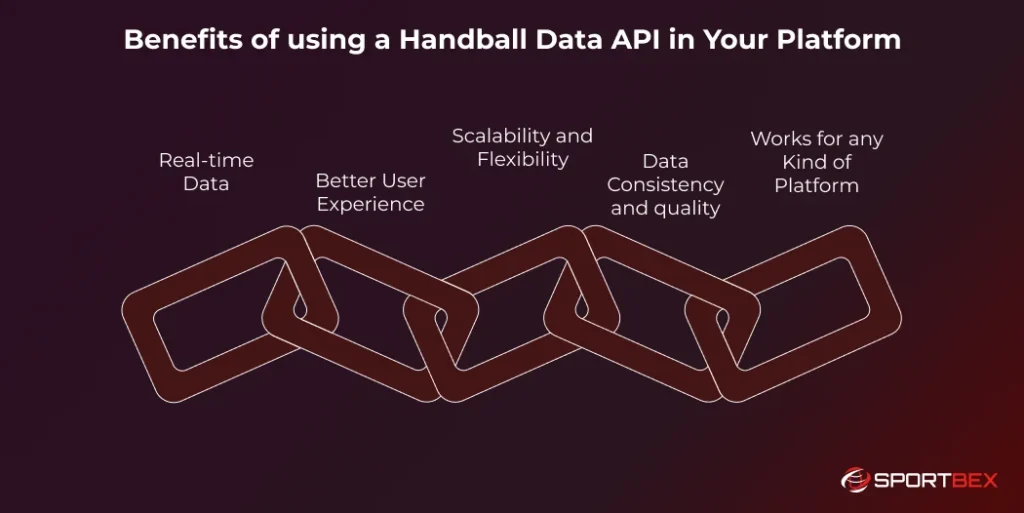 Benefits of using a Handball Data API in Your Platform

Real-time Data

Better User Experience

Scalability and Flexibility

Data Consistency and quality

Works for any Kind of Platform

SPORTBEX